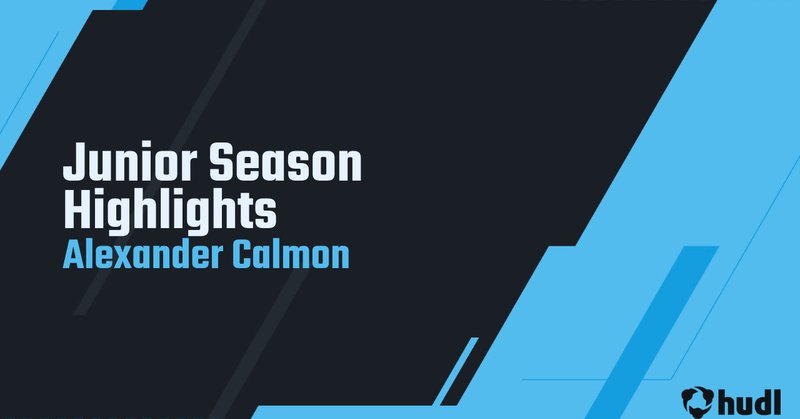 Junior Season Highlights
Alexander Calmon

hudl